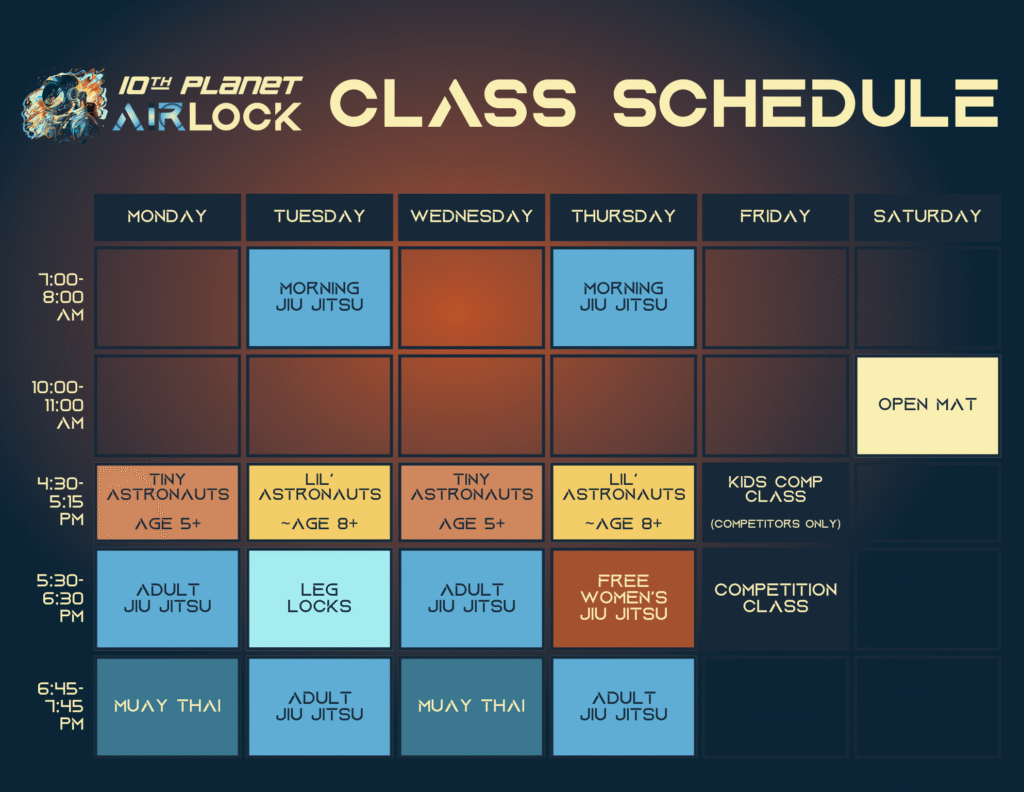 10TH PLANET AIRLOCK

CLASS SCHEDULE

| | MONDAY | TUESDAY | WEDNESDAY | THURSDAY | FRIDAY | SATURDAY |
|---|---|---|---|---|---|---|
| 7:00-8:00 AM | | MORNING JIU JITSU | | MORNING JIU JITSU | | |
| 10:00-11:00 AM | | | | | | OPEN MAT |
| 4:30-5:15 PM | TINY ASTRONAUTS AGE 5+ | LIL' ASTRONAUTS ~AGE 8+ | TINY ASTRONAUTS AGE 5+ | LIL' ASTRONAUTS ~AGE 8+ | KIDS COMP CLASS (COMPETITORS ONLY) | |
| 5:30-6:30 PM | ADULT JIU JITSU | LEG LOCKS | ADULT JIU JITSU | FREE WOMEN'S JIU JITSU | COMPETITION CLASS | |
| 6:45-7:45 PM | MUAY THAI | ADULT JIU JITSU | MUAY THAI | ADULT JIU JITSU | | |